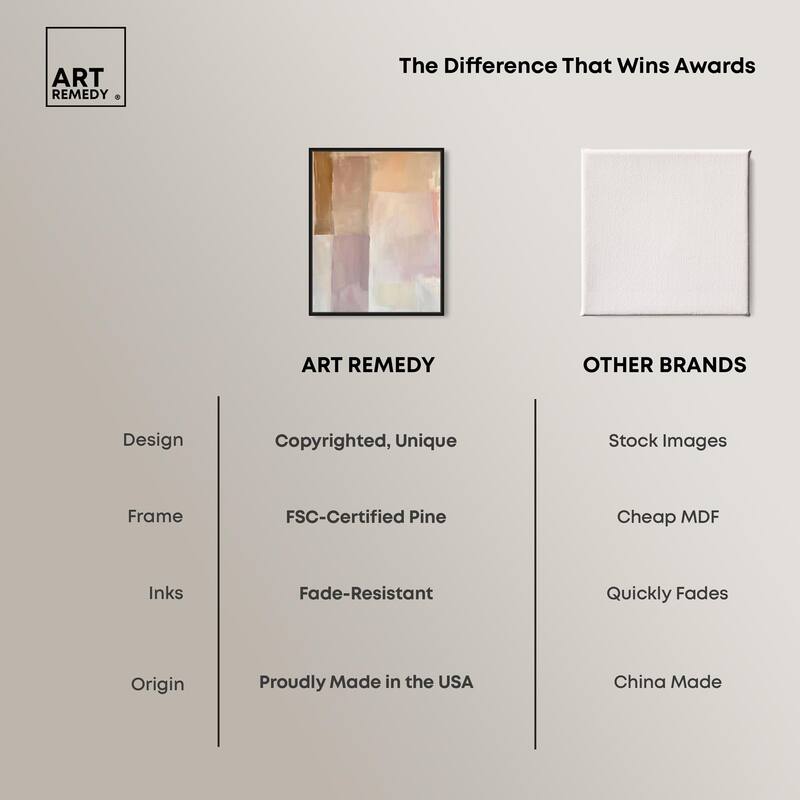 ART REMEDY ®

The Difference That Wins Awards

| | ART REMEDY | OTHER BRANDS |
|---|---|---|
| Design | Copyrighted, Unique | Stock Images |
| Frame | FSC-Certified Pine | Cheap MDF |
| Inks | Fade-Resistant | Quickly Fades |
| Origin | Proudly Made in the USA | China Made |